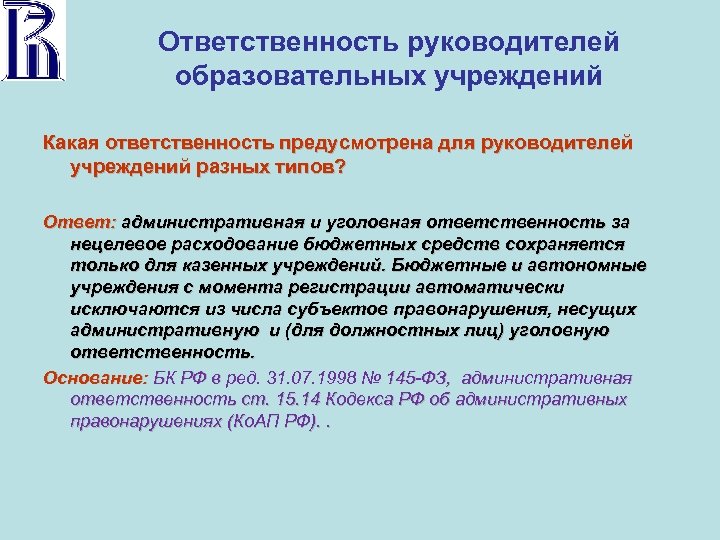 Ответственность руководителей образовательных учреждений

Какая ответственность предусмотрена для руководителей учреждений разных типов?

Ответ: административная и уголовная ответственность за нецелевое расходование бюджетных средств сохраняется только для казенных учреждений. Бюджетные и автономные учреждения с момента регистрации автоматически исключаются из числа субъектов правонарушения, несущих административную и (для должностных лиц) уголовную ответственность.

Основание: БК РФ в ред. 31.07.1998 № 145-ФЗ, административная ответственность ст. 15.14 Кодекса РФ об административных правонарушениях (КоАП РФ). .